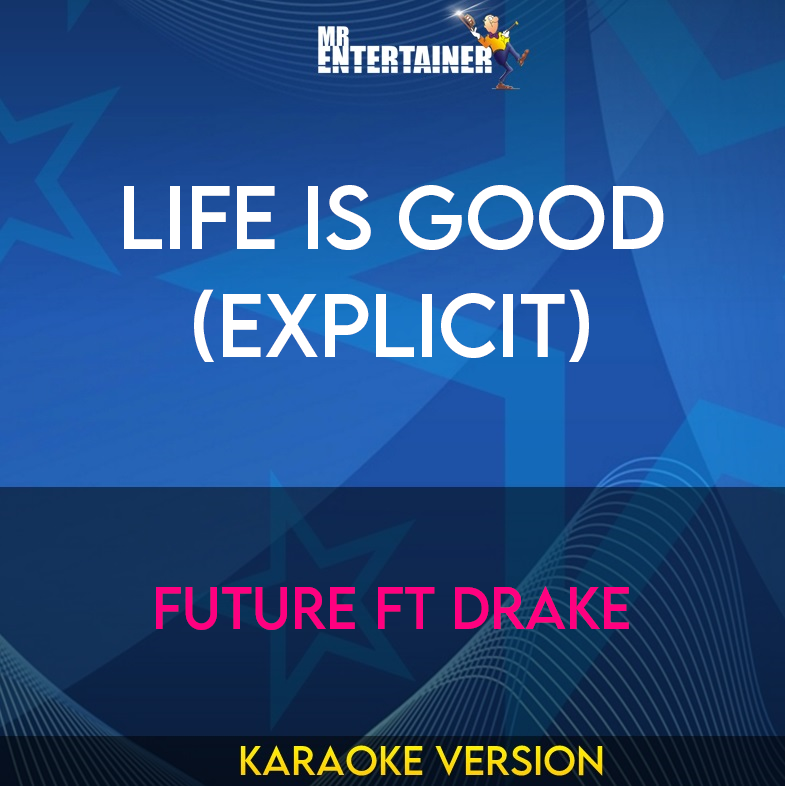 MR ENTERTAINER

LIFE IS GOOD (EXPLICIT)

FUTURE FT DRAKE

KARAOKE VERSION